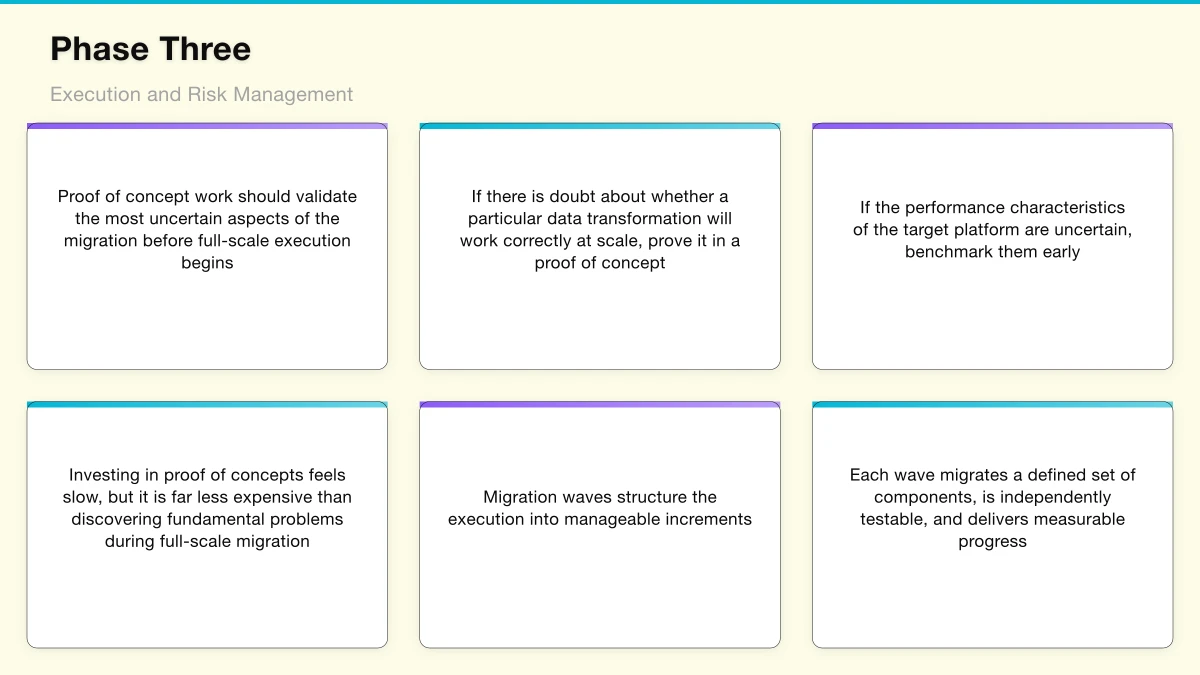 Phase Three

Execution and Risk Management

Proof of concept work should validate the most uncertain aspects of the migration before full-scale execution begins

If there is doubt about whether a particular data transformation will work correctly at scale, prove it in a proof of concept

If the performance characteristics of the target platform are uncertain, benchmark them early

Investing in proof of concepts feels slow, but it is far less expensive than discovering fundamental problems during full-scale migration

Migration waves structure the execution into manageable increments

Each wave migrates a defined set of components, is independently testable, and delivers measurable progress